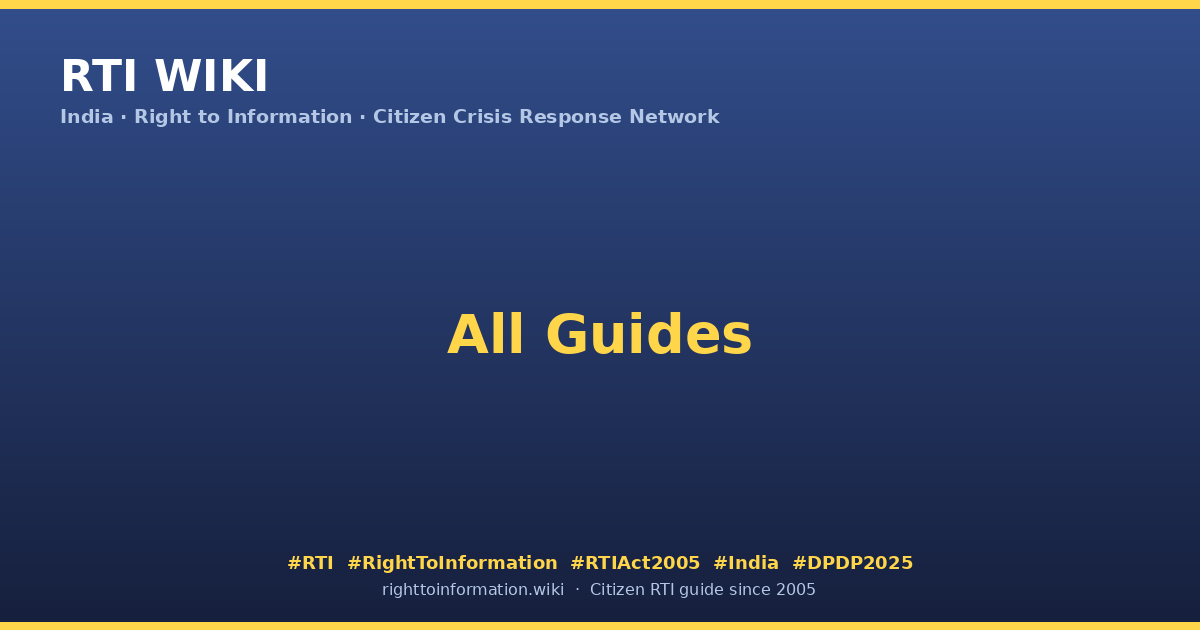 RTI WIKI

India · Right to Information · Citizen Crisis Response Network

All Guides

#RTI #RightToInformation #RTIAct2005 #India #DPDP2025

righttoinformation.wiki · Citizen RTI guide since 2005